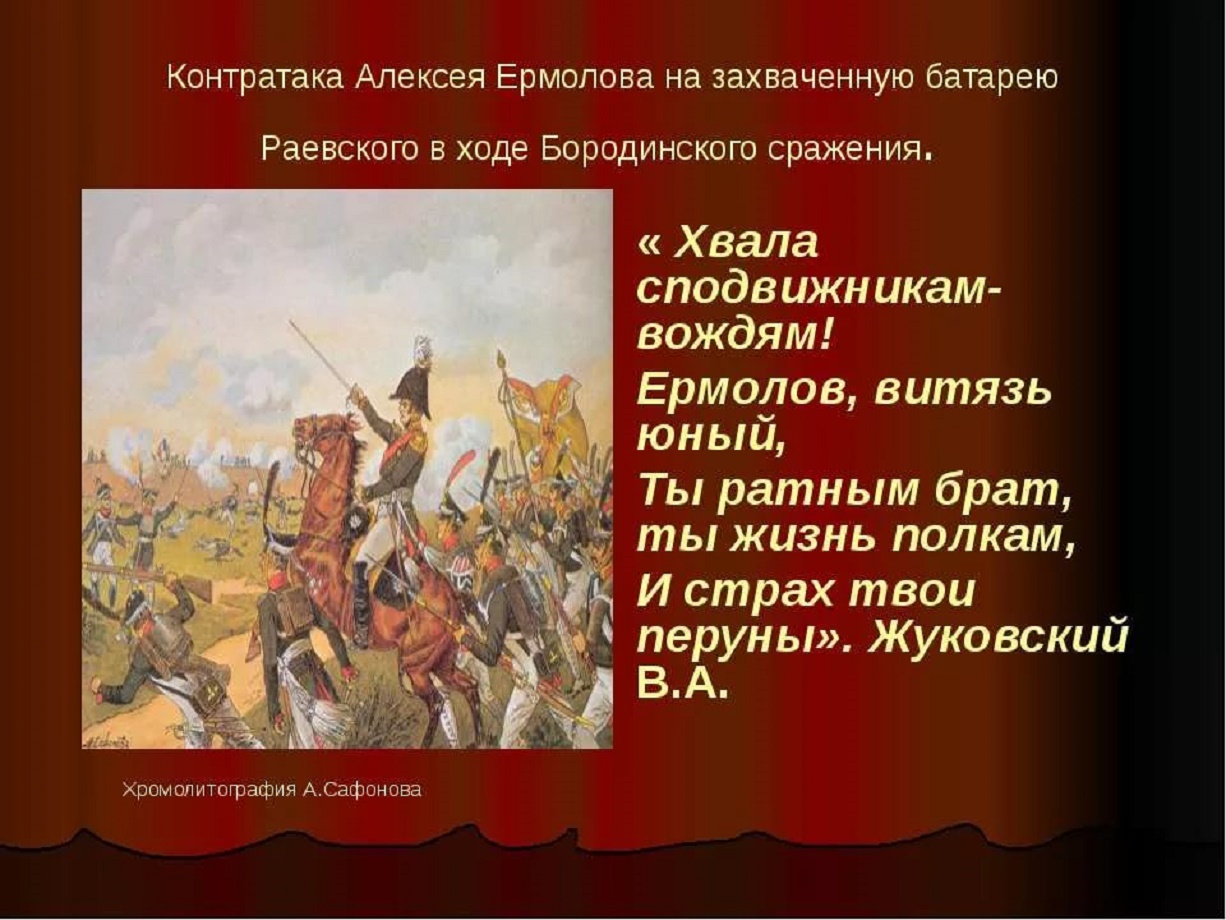 Контратака Алексея Ермолова на захваченную батарею Раевского в ходе Бородинского сражения.

« Хвала сподвижникам-вождям!

Ермолов, витязь юный,

Ты ратным брат, ты жизнь полкам,

И страх твои перуны». Жуковский В.А.

Хромолитография А.Сафонова